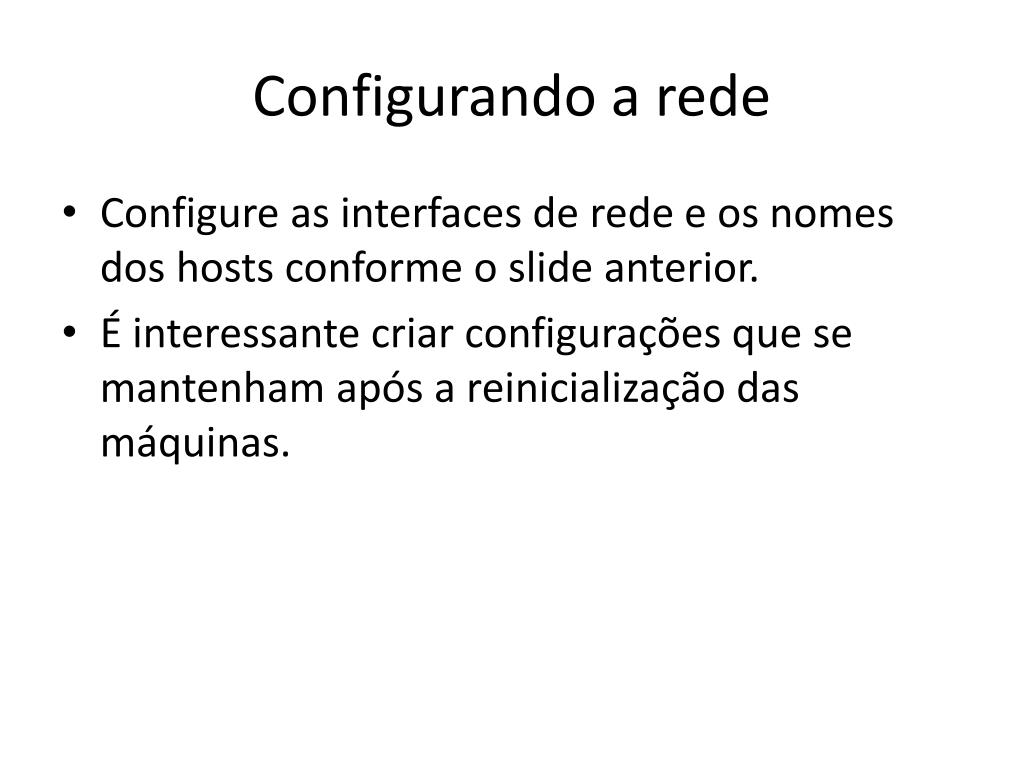 Configurando a rede

• Configure as interfaces de rede e os nomes dos hosts conforme o slide anterior.
• É interessante criar configurações que se mantenham após a reinicialização das máquinas.